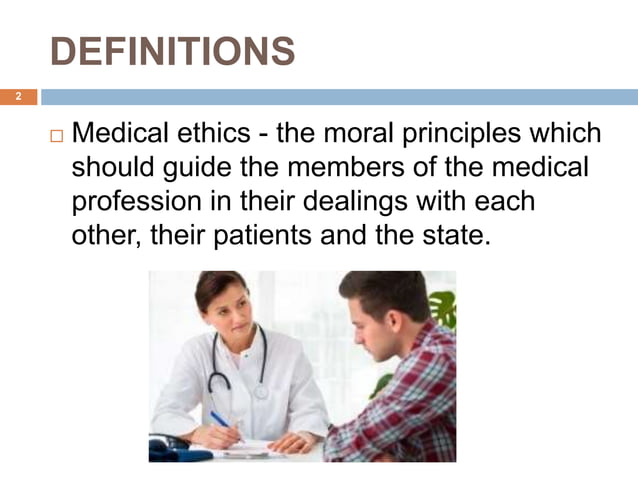 DEFINITIONS

2

□ Medical ethics - the moral principles which should guide the members of the medical profession in their dealings with each other, their patients and the state.